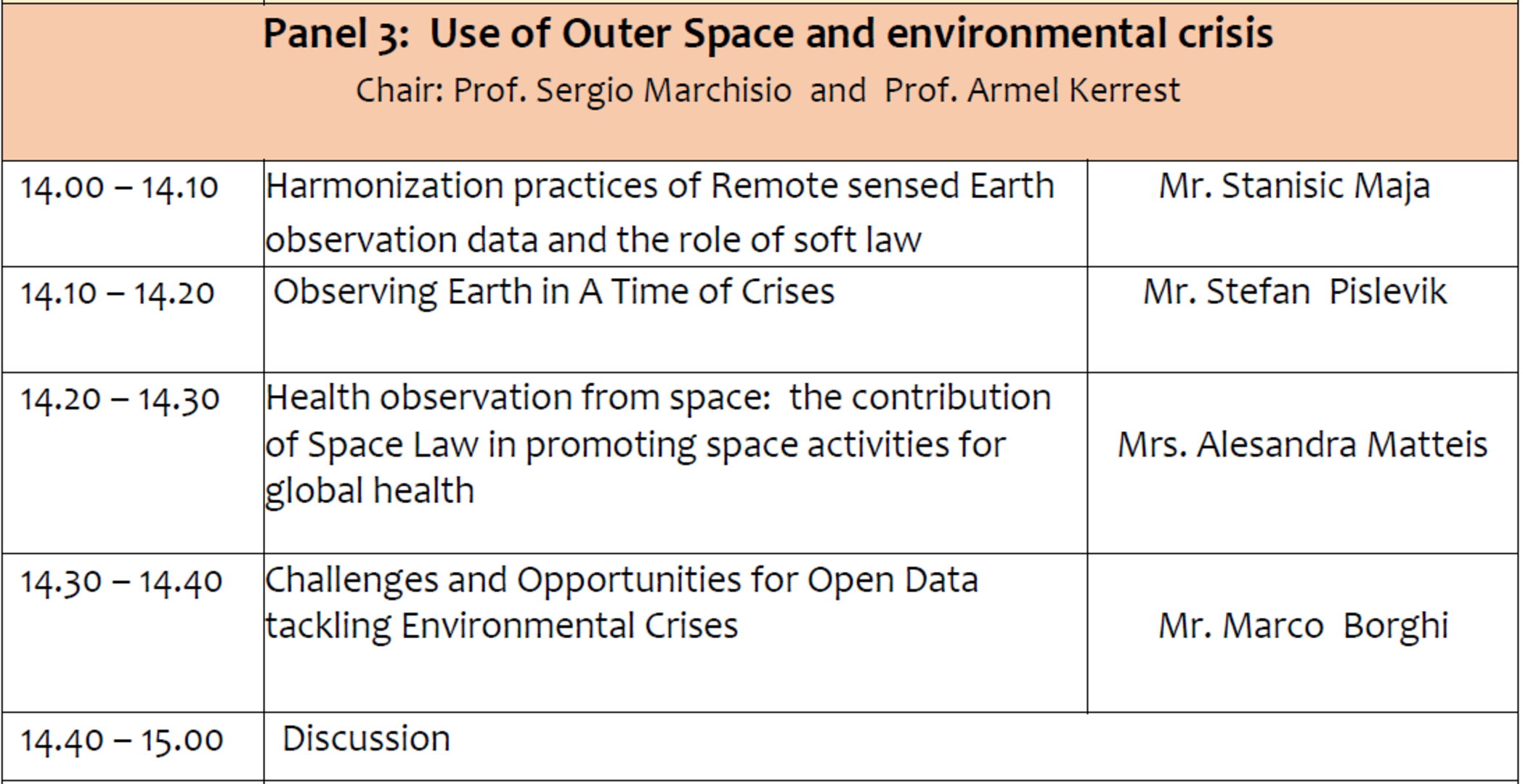 Panel 3: Use of Outer Space and environmental crisis

Chair: Prof. Sergio Marchisio and Prof. Armel Kerrest

| | | |
|---|---|---|
| 14.00 – 14.10 | Harmonization practices of Remote sensed Earth observation data and the role of soft law | Mr. Stanisic Maja |
| 14.10 – 14.20 | Observing Earth in A Time of Crises | Mr. Stefan Pislevik |
| 14.20 – 14.30 | Health observation from space: the contribution of Space Law in promoting space activities for global health | Mrs. Alesandra Matteis |
| 14.30 – 14.40 | Challenges and Opportunities for Open Data tackling Environmental Crises | Mr. Marco Borghi |
| 14.40 – 15.00 | Discussion | |